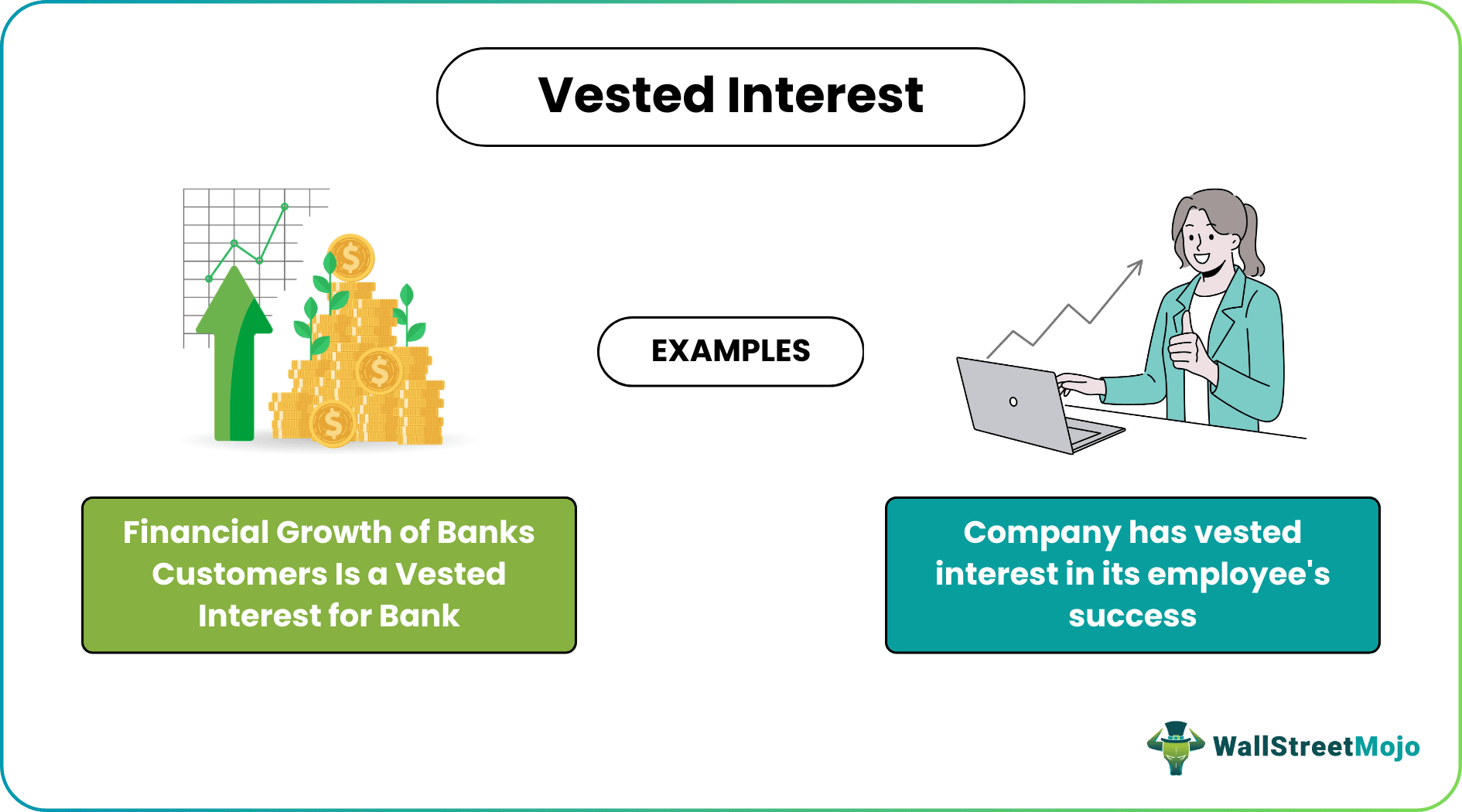 Vested Interest

EXAMPLES

Financial Growth of Banks Customers Is a Vested Interest for Bank

Company has vested interest in its employee's success

WallStreetMojo